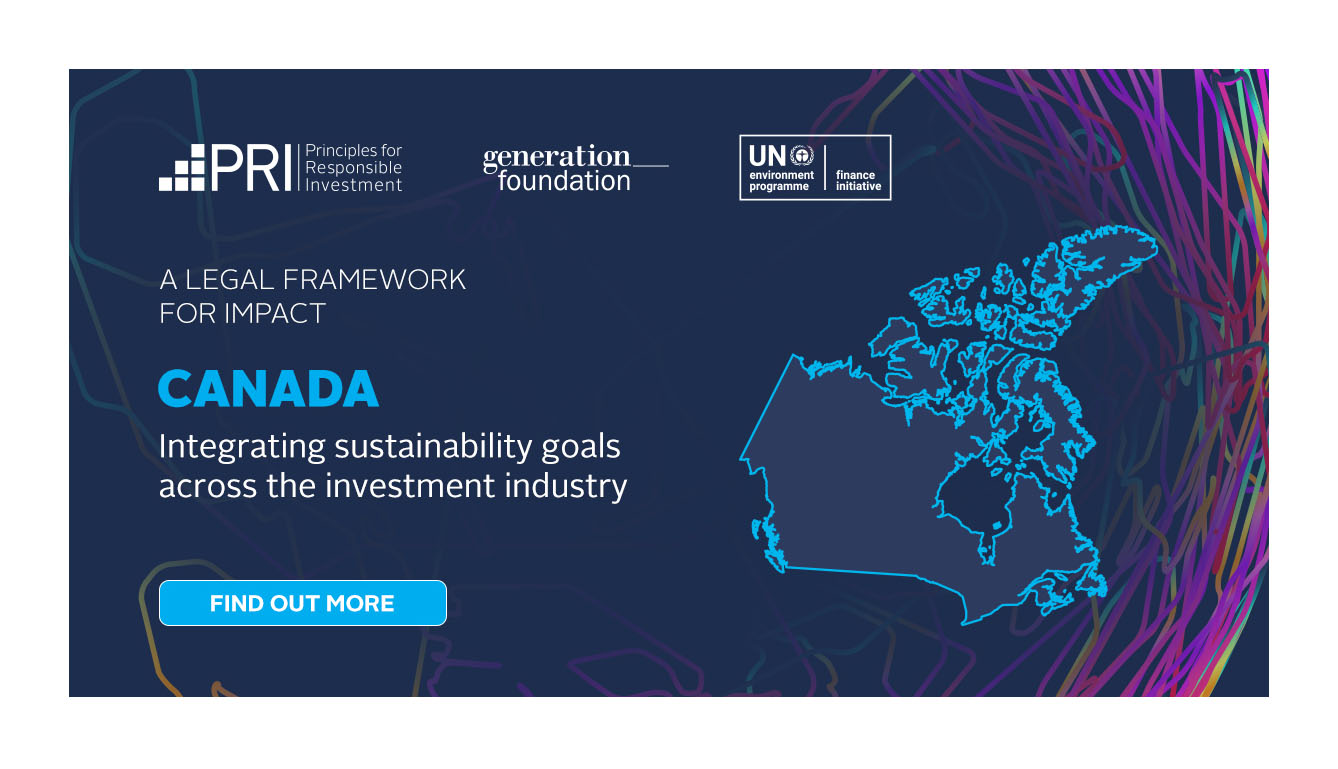 PRI Principles for Responsible Investment

generation foundation

UN environment programme finance initiative

A LEGAL FRAMEWORK FOR IMPACT

CANADA

Integrating sustainability goals across the investment industry

FIND OUT MORE